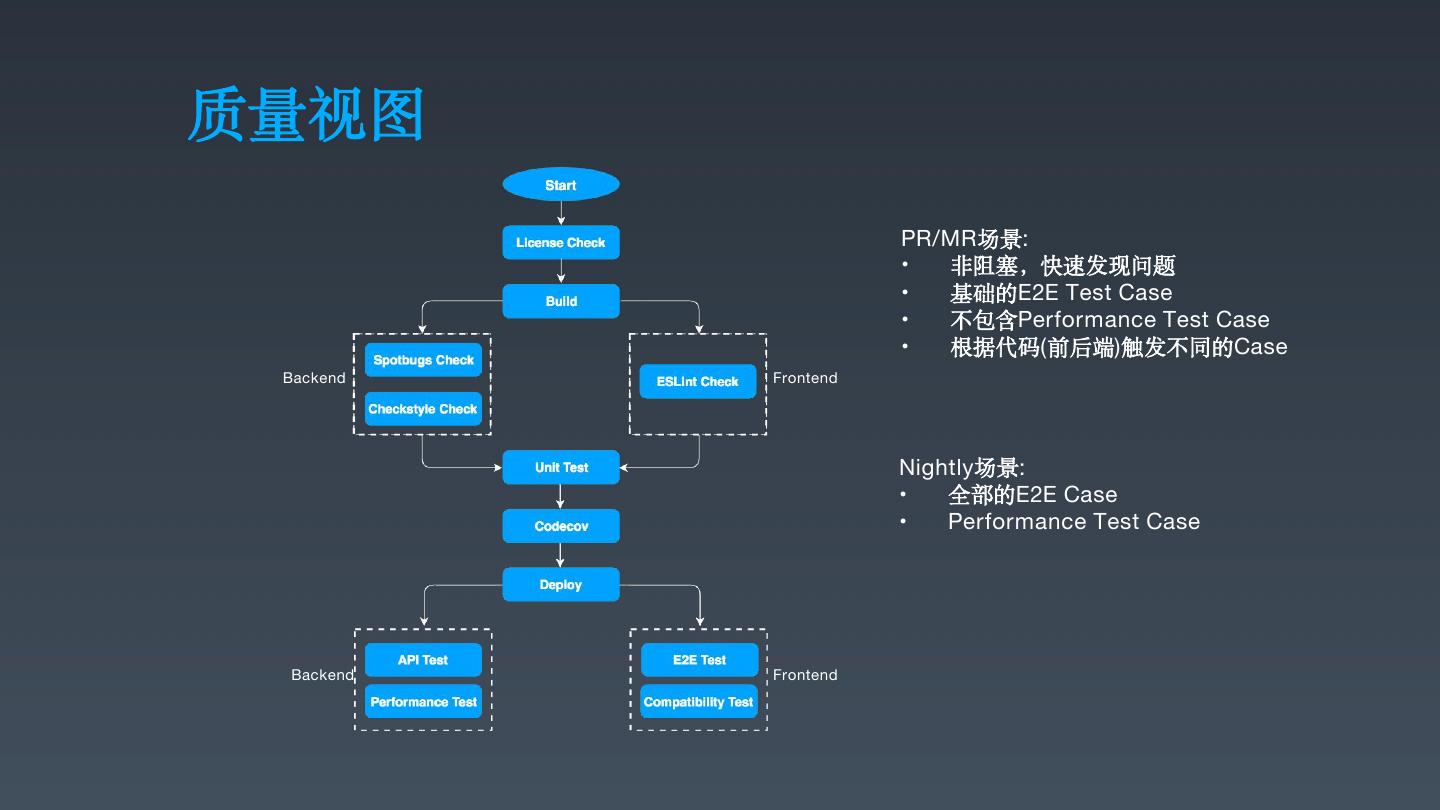 质量视图

Start

License Check

Build

Backend

Spotbugs Check

Checkstyle Check

ESLint Check

Frontend

Unit Test

Codecov

Deploy

Backend

API Test

Performance Test

E2E Test

Compatibility Test

Frontend

PR/MR场景:
• 非阻塞，快速发现问题
• 基础的E2E Test Case
• 不包含Performance Test Case
• 根据代码(前后端)触发不同的Case

Nightly场景:
• 全部的E2E Case
• Performance Test Case